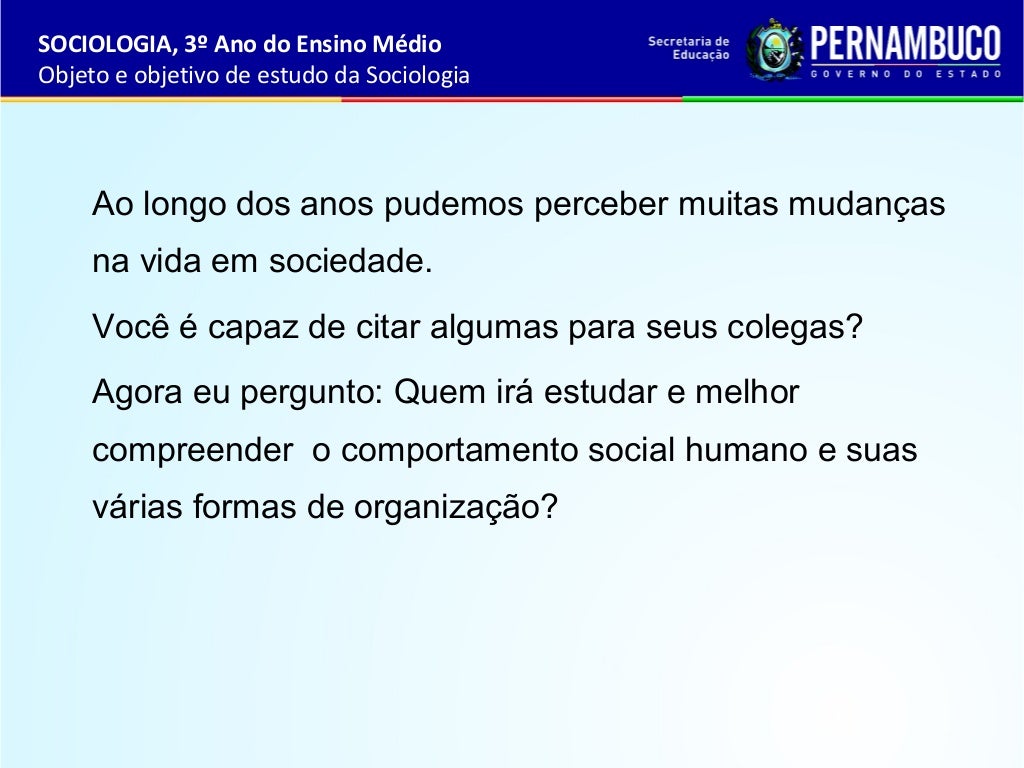 SOCIOLOGIA, 3º Ano do Ensino Médio
Objeto e objetivo de estudo da Sociologia

Secretaria de Educação
PERNAMBUCO
GOVERNO DO ESTADO

Ao longo dos anos pudemos perceber muitas mudanças na vida em sociedade.

Você é capaz de citar algumas para seus colegas?

Agora eu pergunto: Quem irá estudar e melhor compreender o comportamento social humano e suas várias formas de organização?